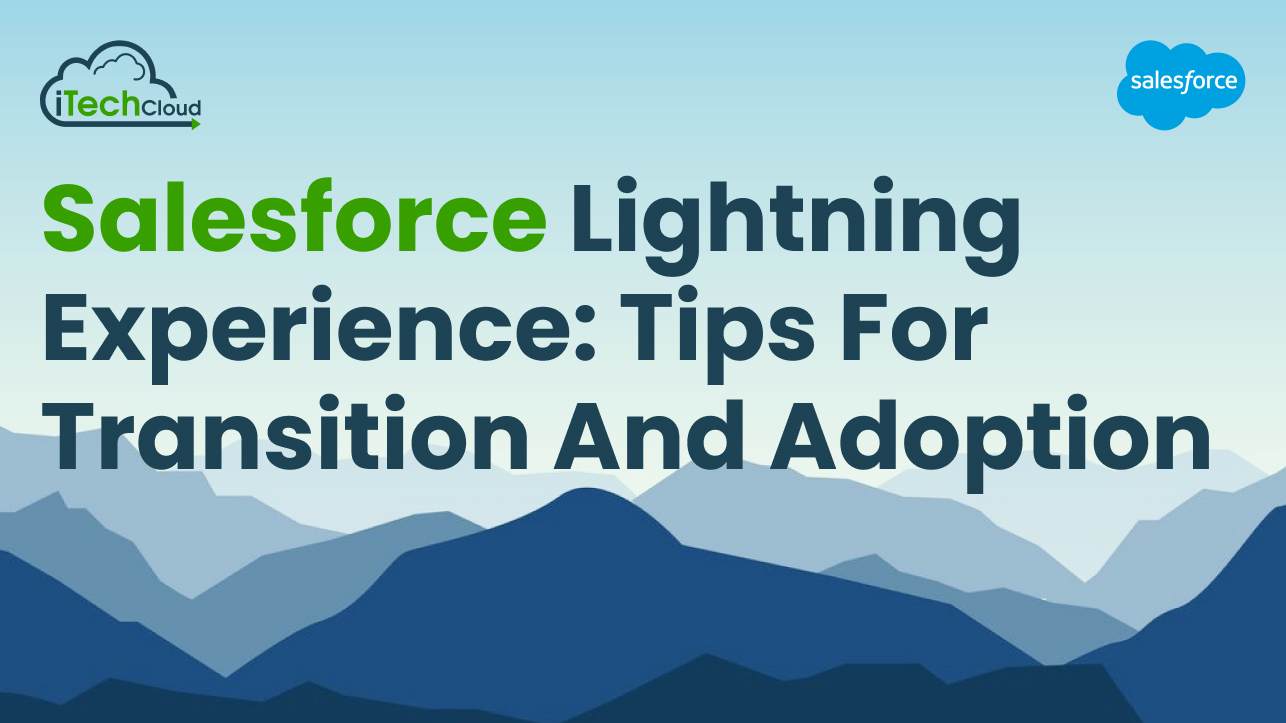 iTechCloud

salesforce

Salesforce Lightning Experience: Tips For Transition And Adoption